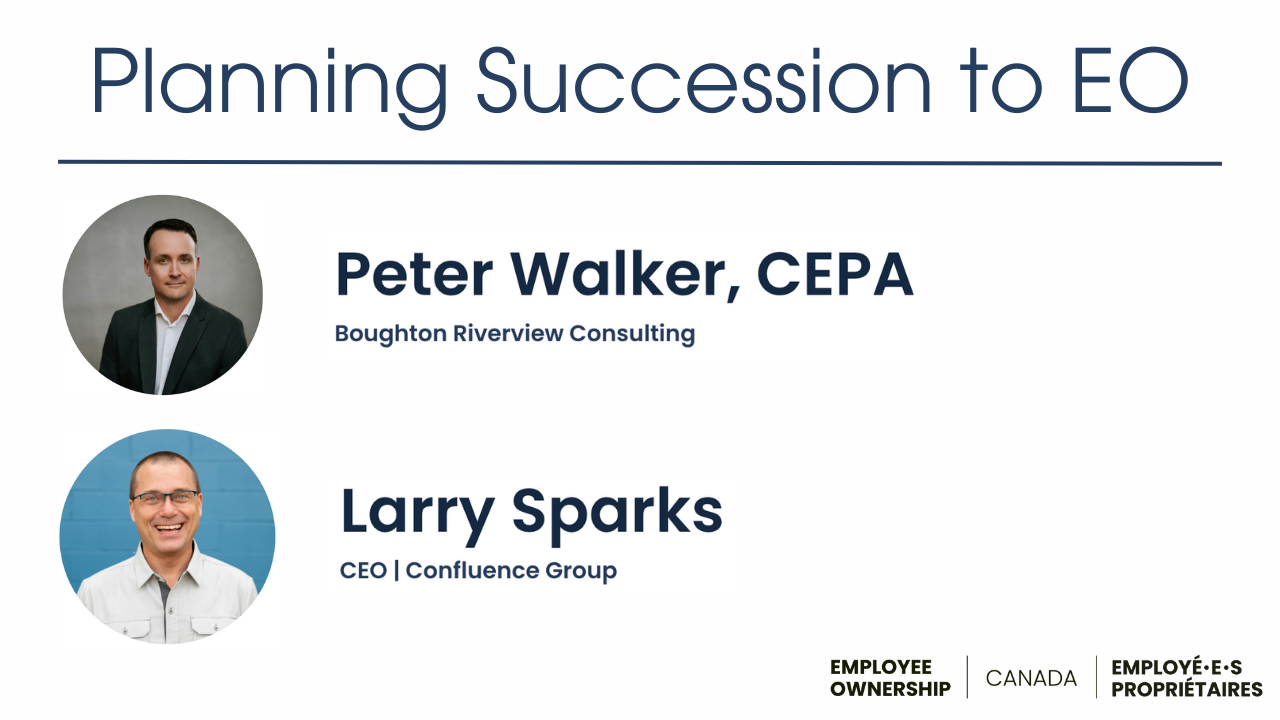 Planning Succession to EO

Peter Walker, CEPA
Boughton Riverview Consulting

Larry Sparks
CEO | Confluence Group

EMPLOYEE OWNERSHIP | CANADA | EMPLOYÉ·E·S PROPRIÉTAIRES